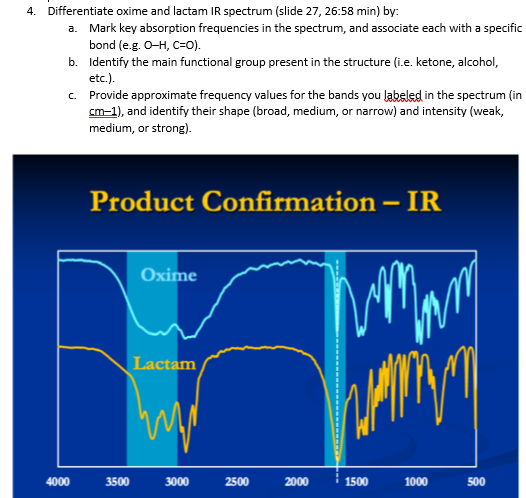 4. Differentiate oxime and lactam IR spectrum (slide 27, 26:58 min) by:

a. Mark key absorption frequencies in the spectrum, and associate each with a specific bond (e.g. O–H, C=O).

b. Identify the main functional group present in the structure (i.e. ketone, alcohol, etc.).

c. Provide approximate frequency values for the bands you labeled in the spectrum (in cm–1), and identify their shape (broad, medium, or narrow) and intensity (weak, medium, or strong).

Product Confirmation – IR

Oxime

Lactam

4000 3500 3000 2500 2000 1500 1000 500